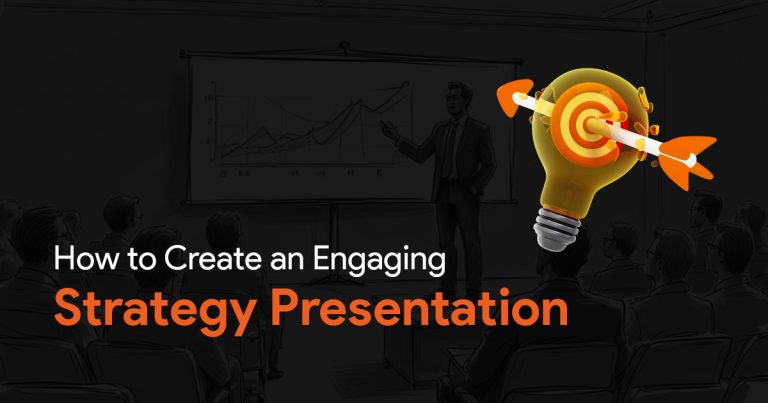 How to Create an Engaging
Strategy Presentation